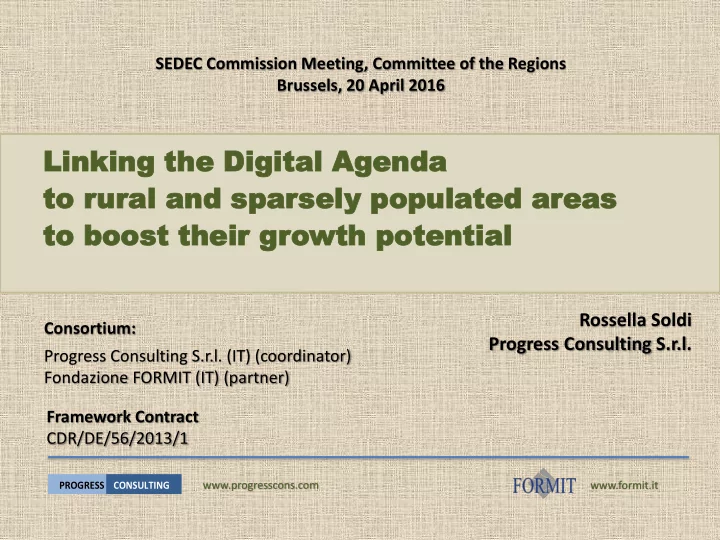 SEDEC Commission Meeting, Committee of the Regions
Brussels, 20 April 2016

Linking the Digital Agenda
to rural and sparsely populated areas
to boost their growth potential

Consortium:
Progress Consulting S.r.l. (IT) (coordinator)
Fondazione FORMIT (IT) (partner)

Rossella Soldi
Progress Consulting S.r.l.

Framework Contract
CDR/DE/56/2013/1

PROGRESS CONSULTING www.progresscons.com

FORMIT www.formit.it